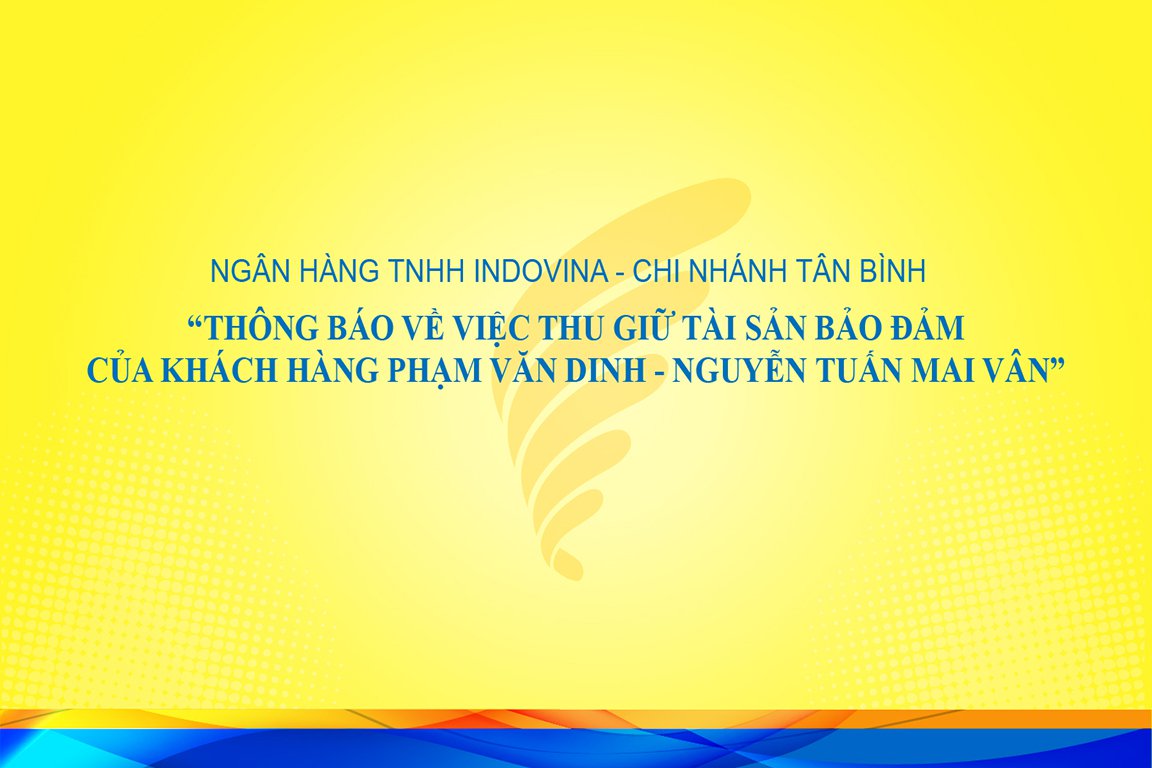 NGÂN HÀNG TNHH INDOVINA - CHI NHÁNH TÂN BÌNH

“THÔNG BÁO VỀ VIỆC THU GIỮ TÀI SẢN BẢO ĐẢM CỦA KHÁCH HÀNG PHẠM VĂN DINH - NGUYỄN TUẤN MAI VÂN”